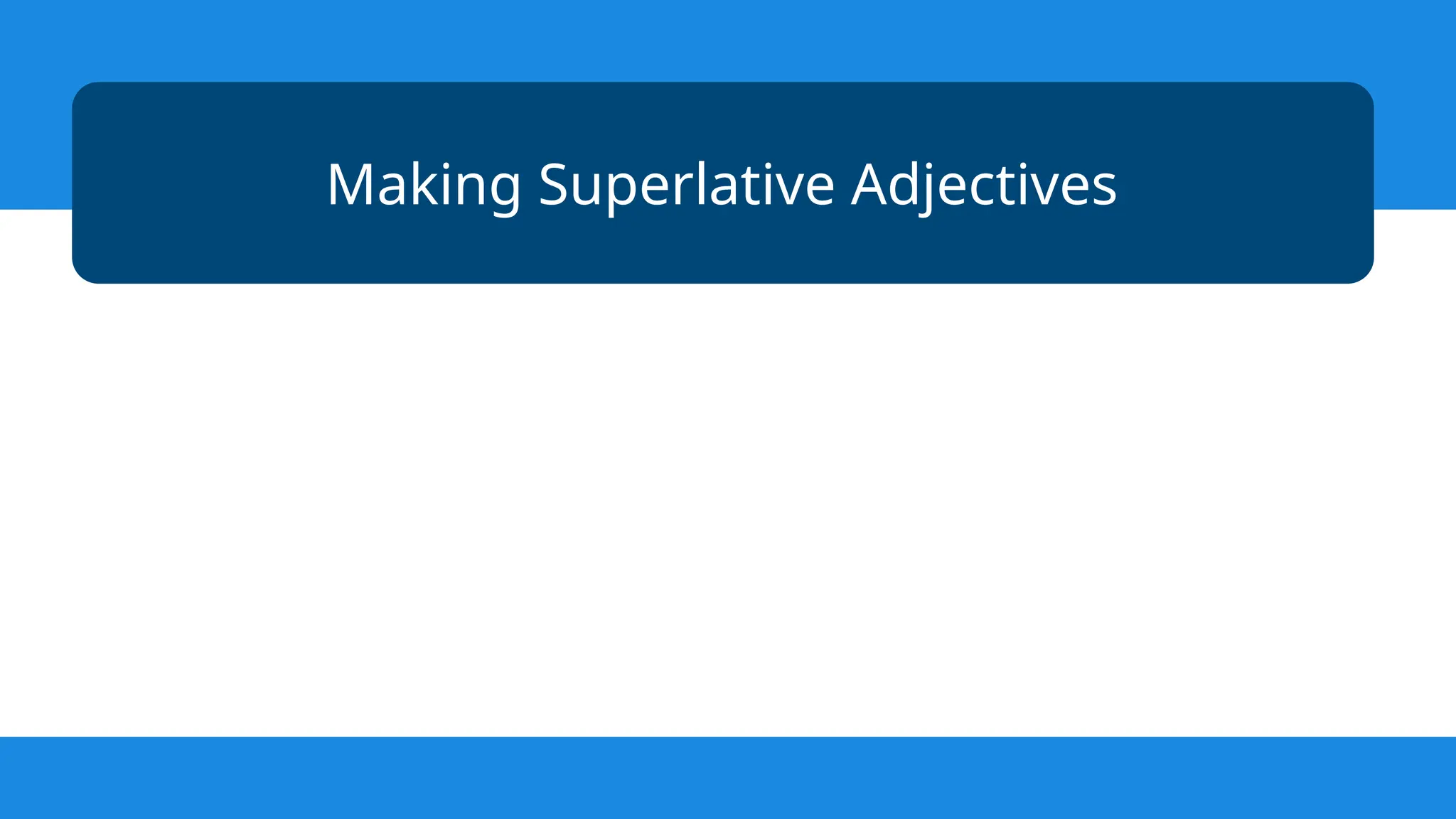 Making Superlative Adjectives